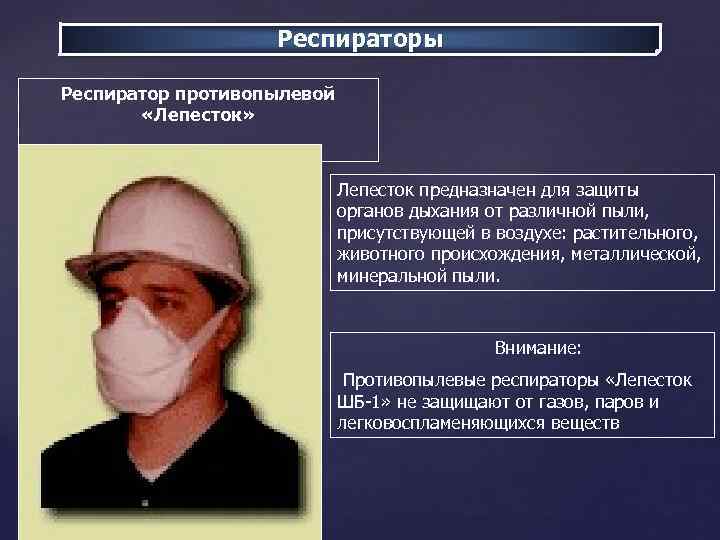 Респираторы

Респиратор противопылевой «Лепесток»

Лепесток предназначен для защиты органов дыхания от различной пыли, присутствующей в воздухе: растительного, животного происхождения, металлической, минеральной пыли.

Внимание:

Противопылевые респираторы «Лепесток ШБ-1» не защищают от газов, паров и легковоспламеняющихся веществ